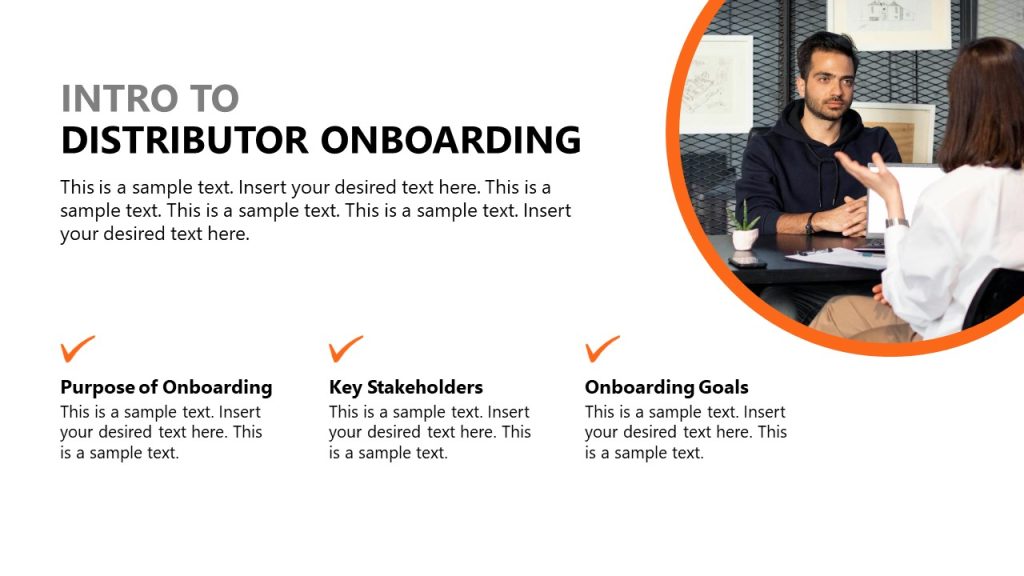 INTRO TO
DISTRIBUTOR ONBOARDING

This is a sample text. Insert your desired text here. This is a sample text. This is a sample text. This is a sample text. Insert your desired text here.

Purpose of Onboarding
This is a sample text. Insert your desired text here. This is a sample text.

Key Stakeholders
This is a sample text. Insert your desired text here. This is a sample text.

Onboarding Goals
This is a sample text. Insert your desired text here. This is a sample text.